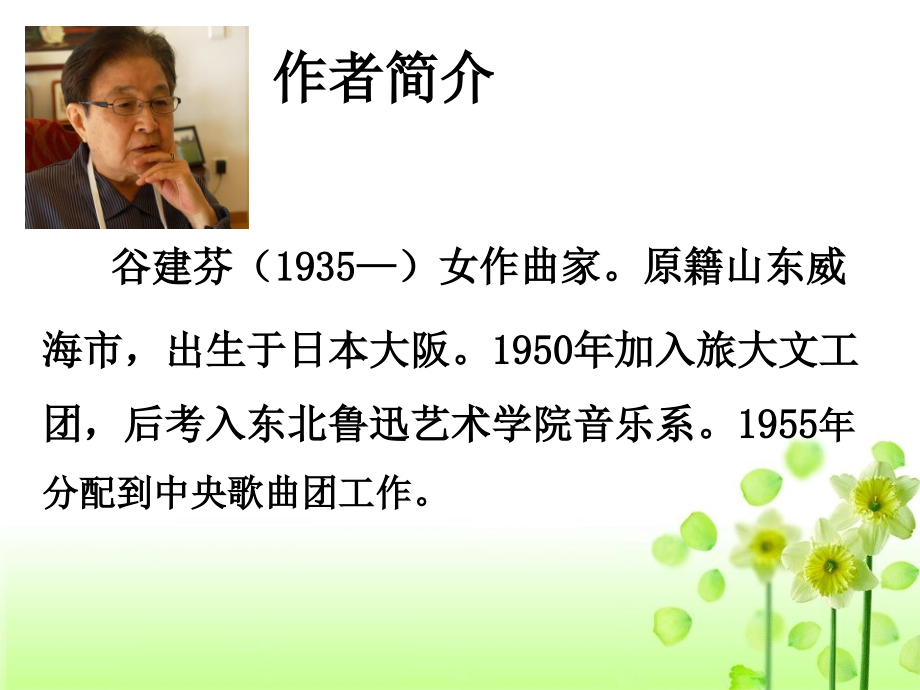 作者简介

谷建芬（1935—）女作曲家。原籍山东威海市，出生于日本大阪。1950年加入旅大文工团，后考入东北鲁迅艺术学院音乐系。1955年分配到中央歌曲团工作。